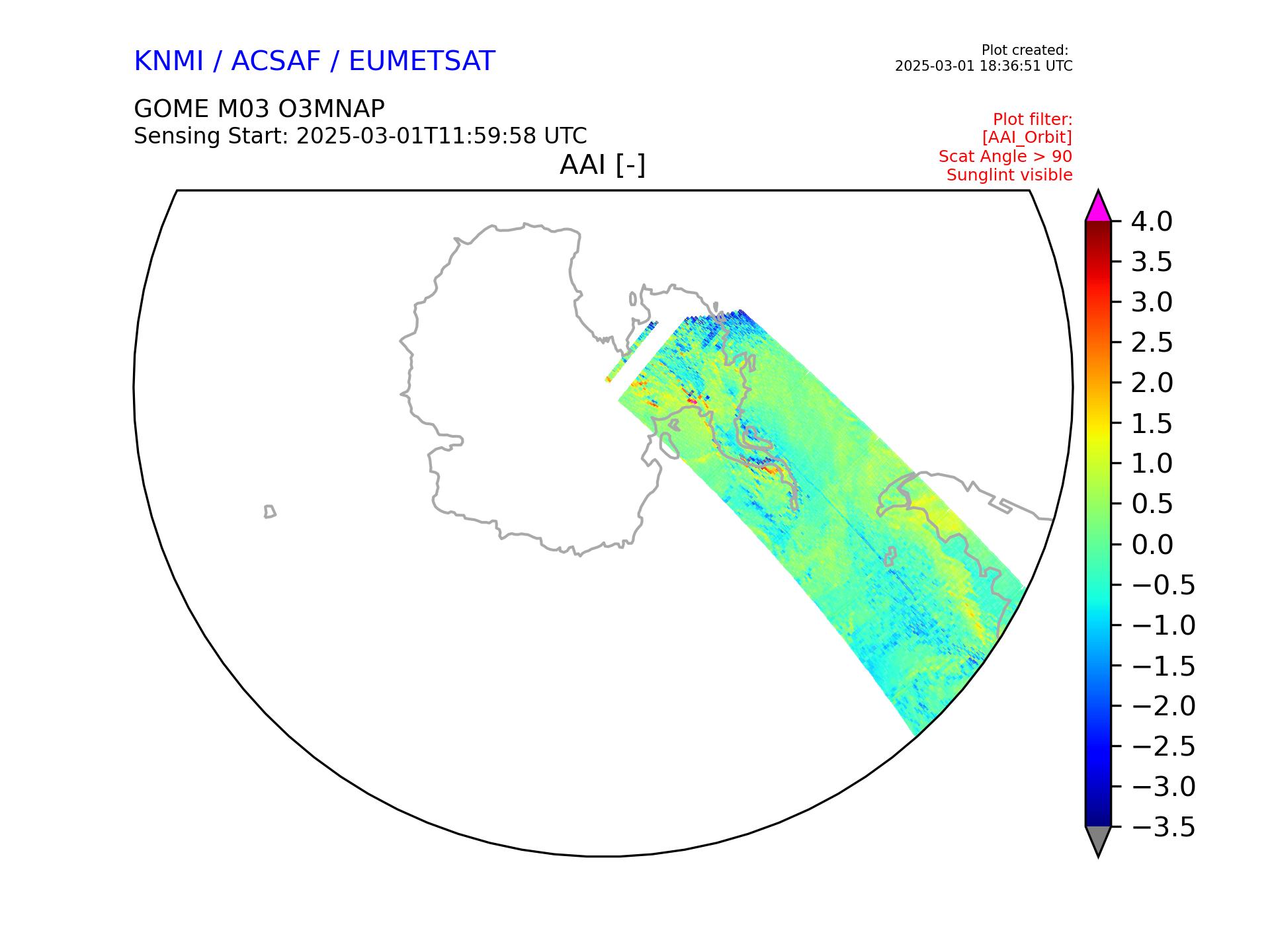 KNMI / ACSAF / EUMETSAT

Plot created:
2025-03-01 18:36:51 UTC

GOME M03 O3MNAP
Sensing Start: 2025-03-01T11:59:58 UTC

Plot filter:
[AAI_Orbit]
Scat Angle > 90
Sunglint visible

AAI [-]

4.0
3.5
3.0
2.5
2.0
1.5
1.0
0.5
0.0
−0.5
−1.0
−1.5
−2.0
−2.5
−3.0
−3.5